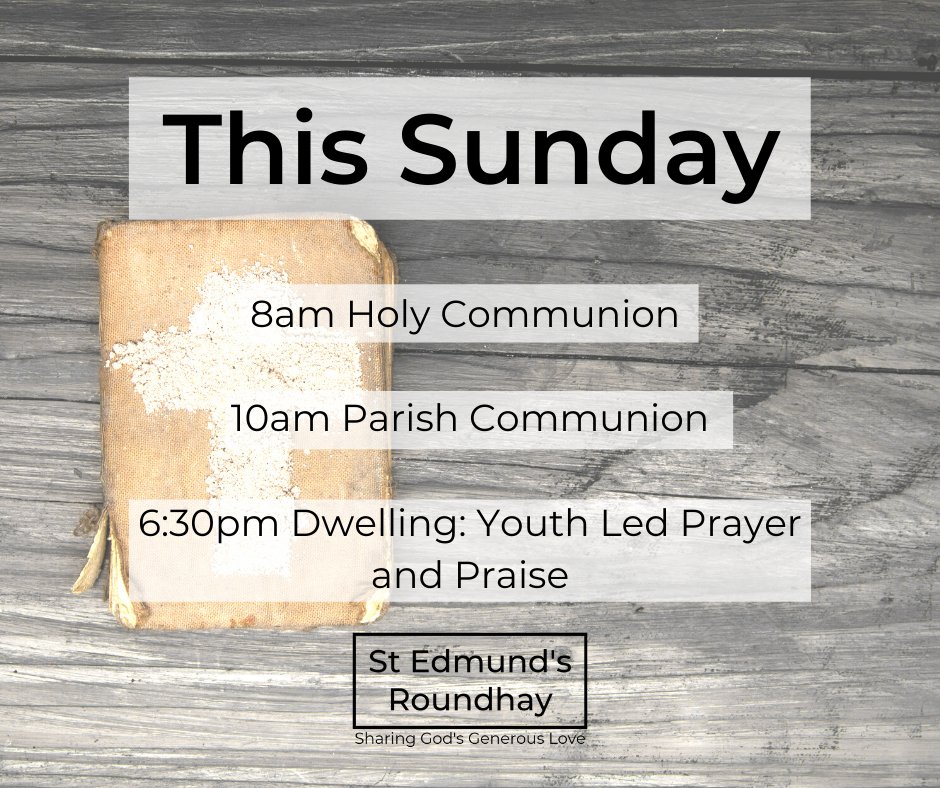 This Sunday

8am Holy Communion

10am Parish Communion

6:30pm Dwelling: Youth Led Prayer and Praise

St Edmund's Roundhay

Sharing God's Generous Love